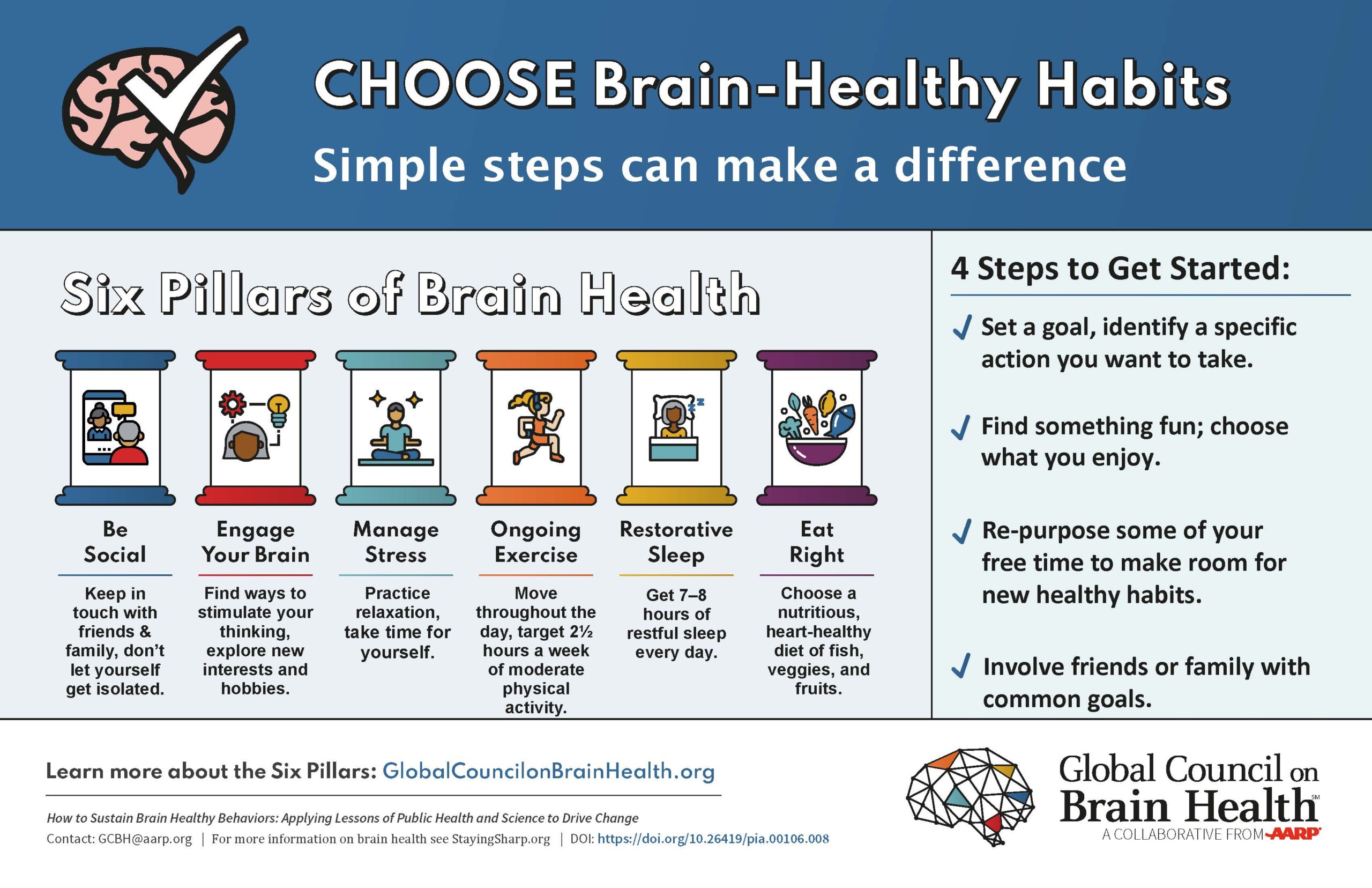 CHOOSE Brain-Healthy Habits

Simple steps can make a difference

Six Pillars of Brain Health

Be Social

Keep in touch with friends & family, don't let yourself get isolated.

Engage Your Brain

Find ways to stimulate your thinking, explore new interests and hobbies.

Manage Stress

Practice relaxation, take time for yourself.

Ongoing Exercise

Move throughout the day, target 2½ hours a week of moderate physical activity.

Restorative Sleep

Get 7–8 hours of restful sleep every day.

Eat Right

Choose a nutritious, heart-healthy diet of fish, veggies, and fruits.

4 Steps to Get Started:

✓ Set a goal, identify a specific action you want to take.

✓ Find something fun; choose what you enjoy.

✓ Re-purpose some of your free time to make room for new healthy habits.

✓ Involve friends or family with common goals.

Learn more about the Six Pillars: GlobalCouncilonBrainHealth.org

How to Sustain Brain Healthy Behaviors: Applying Lessons of Public Health and Science to Drive Change

Contact: GCBH@aarp.org | For more information on brain health see StayingSharp.org | DOI: https://doi.org/10.26419/pia.00106.008

Global Council on Brain Health℠

A COLLABORATIVE FROM AARP